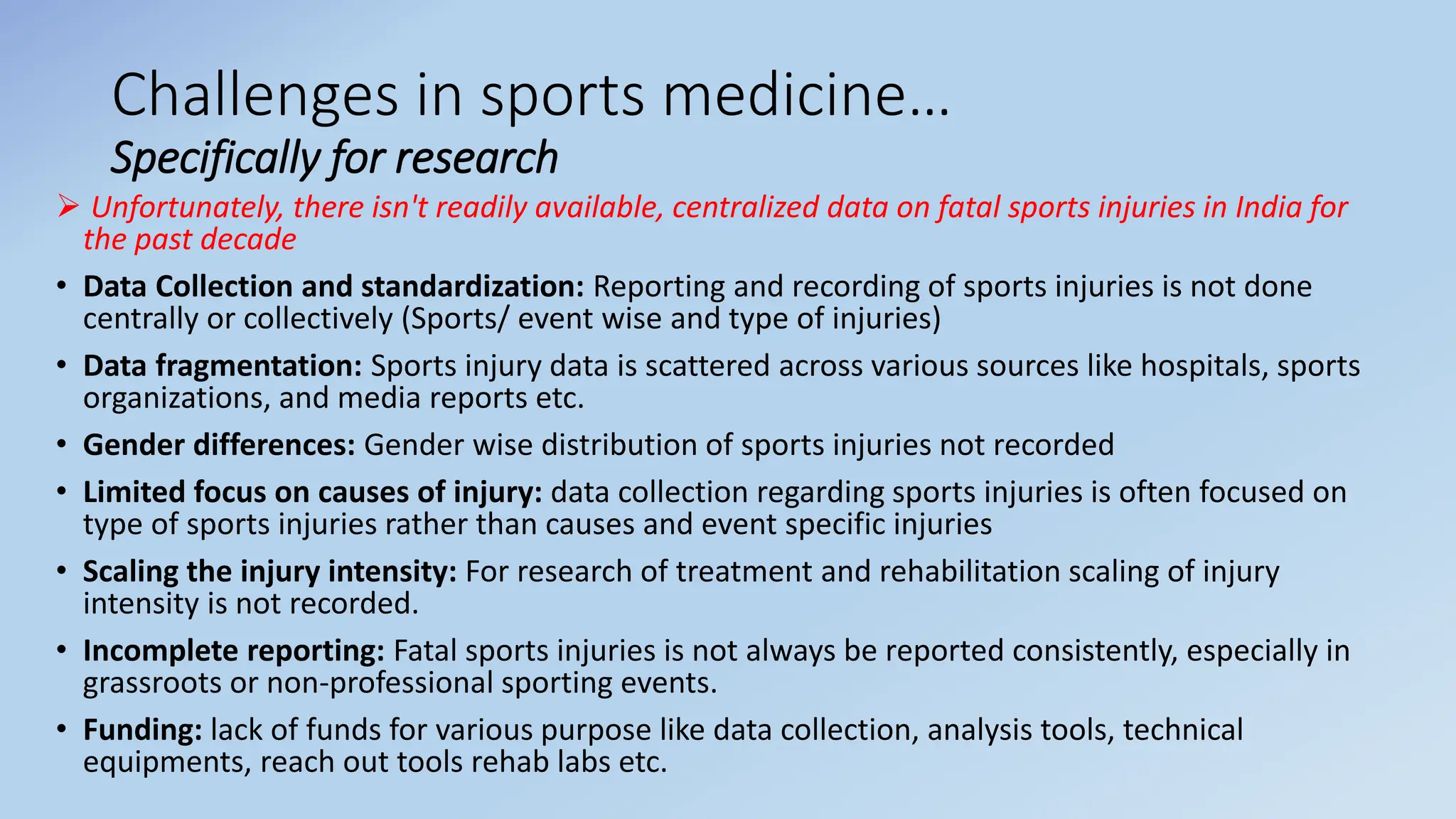 Challenges in sports medicine…
Specifically for research

➢ Unfortunately, there isn't readily available, centralized data on fatal sports injuries in India for the past decade

• Data Collection and standardization: Reporting and recording of sports injuries is not done centrally or collectively (Sports/ event wise and type of injuries)

• Data fragmentation: Sports injury data is scattered across various sources like hospitals, sports organizations, and media reports etc.

• Gender differences: Gender wise distribution of sports injuries not recorded

• Limited focus on causes of injury: data collection regarding sports injuries is often focused on type of sports injuries rather than causes and event specific injuries

• Scaling the injury intensity: For research of treatment and rehabilitation scaling of injury intensity is not recorded.

• Incomplete reporting: Fatal sports injuries is not always be reported consistently, especially in grassroots or non-professional sporting events.

• Funding: lack of funds for various purpose like data collection, analysis tools, technical equipments, reach out tools rehab labs etc.